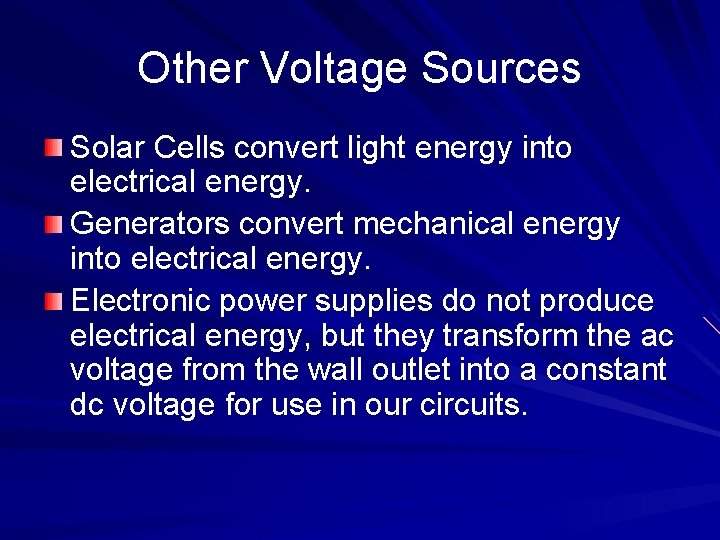 Other Voltage Sources

Solar Cells convert light energy into electrical energy.

Generators convert mechanical energy into electrical energy.

Electronic power supplies do not produce electrical energy, but they transform the ac voltage from the wall outlet into a constant dc voltage for use in our circuits.